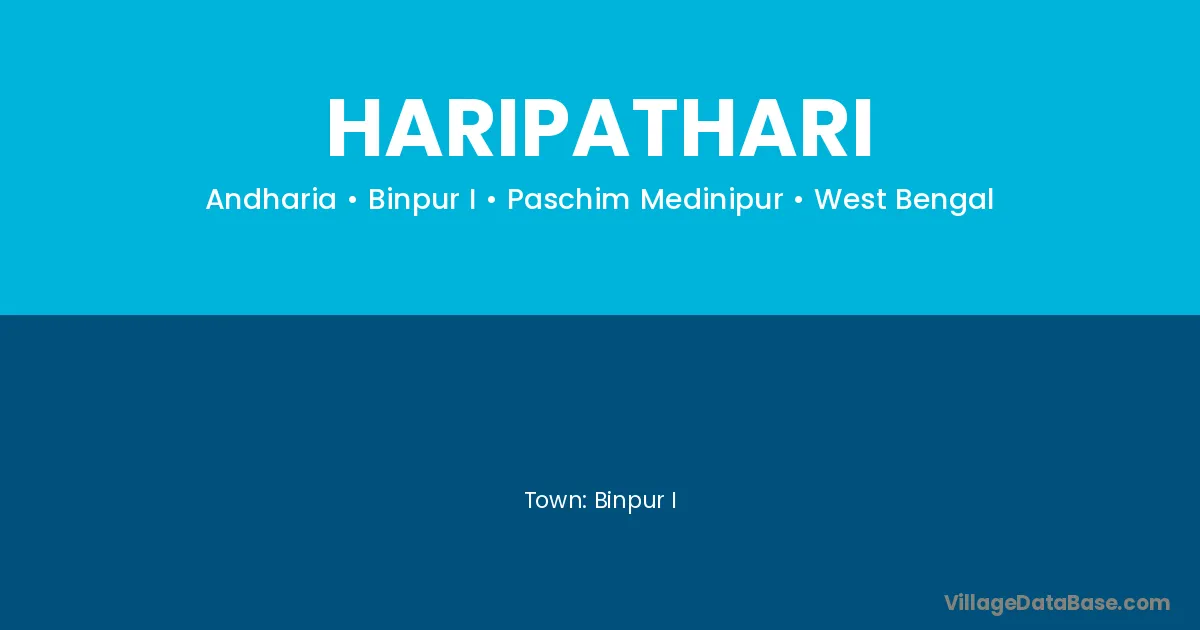 HARIPATHARI

Andharia • Binpur I • Paschim Medinipur • West Bengal

Town: Binpur I

VillageDataBase.com